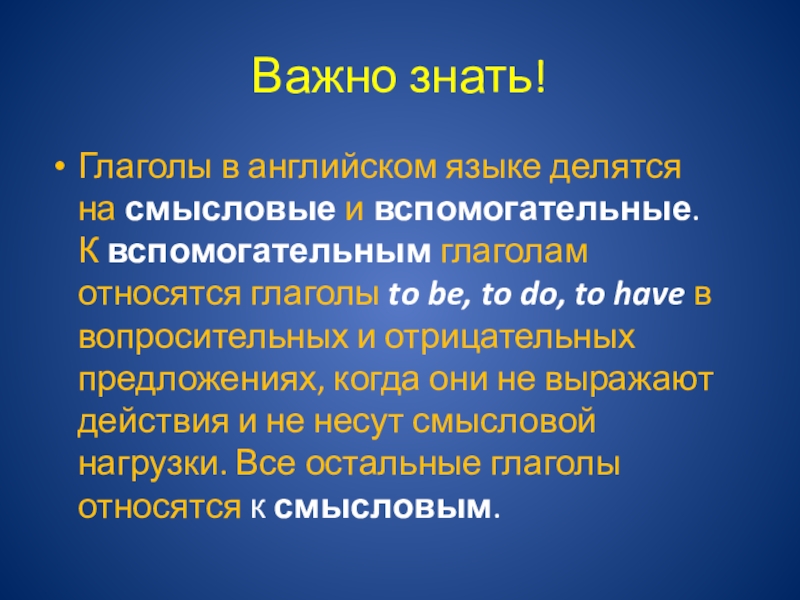 Важно знать!

• Глаголы в английском языке делятся на смысловые и вспомогательные. К вспомогательным глаголам относятся глаголы to be, to do, to have в вопросительных и отрицательных предложениях, когда они не выражают действия и не несут смысловой нагрузки. Все остальные глаголы относятся к смысловым.